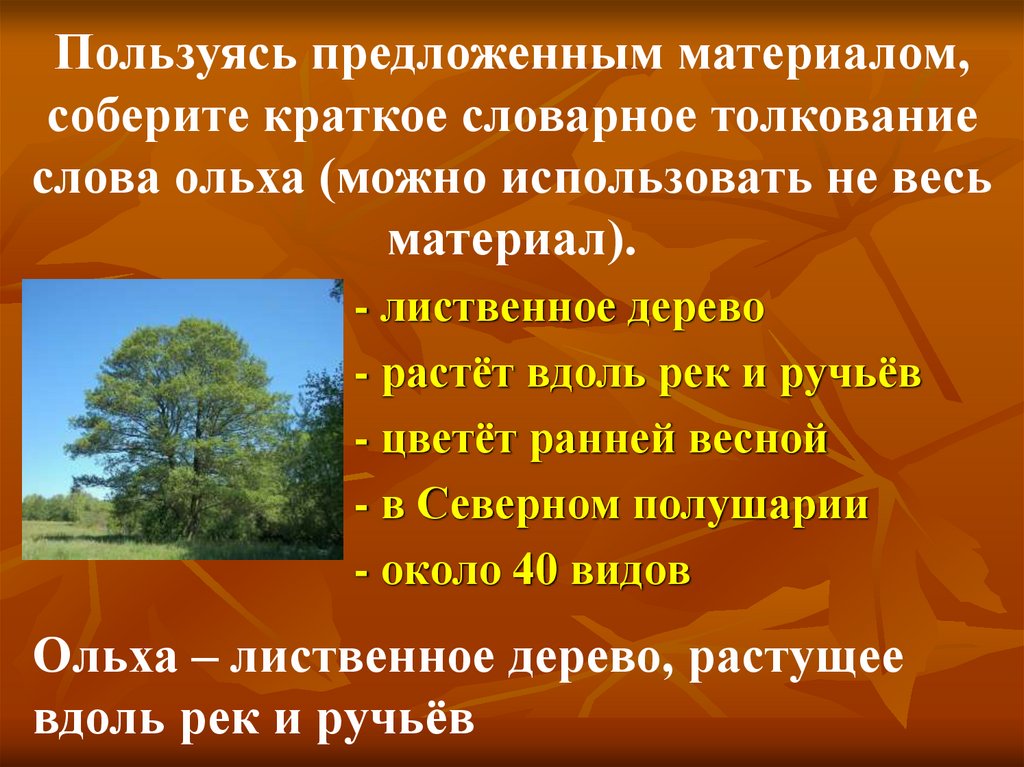 Пользуясь предложенным материалом, соберите краткое словарное толкование слова ольха (можно использовать не весь материал).

- лиственное дерево
- растёт вдоль рек и ручьёв
- цветёт ранней весной
- в Северном полушарии
- около 40 видов

Ольха – лиственное дерево, растущее вдоль рек и ручьёв